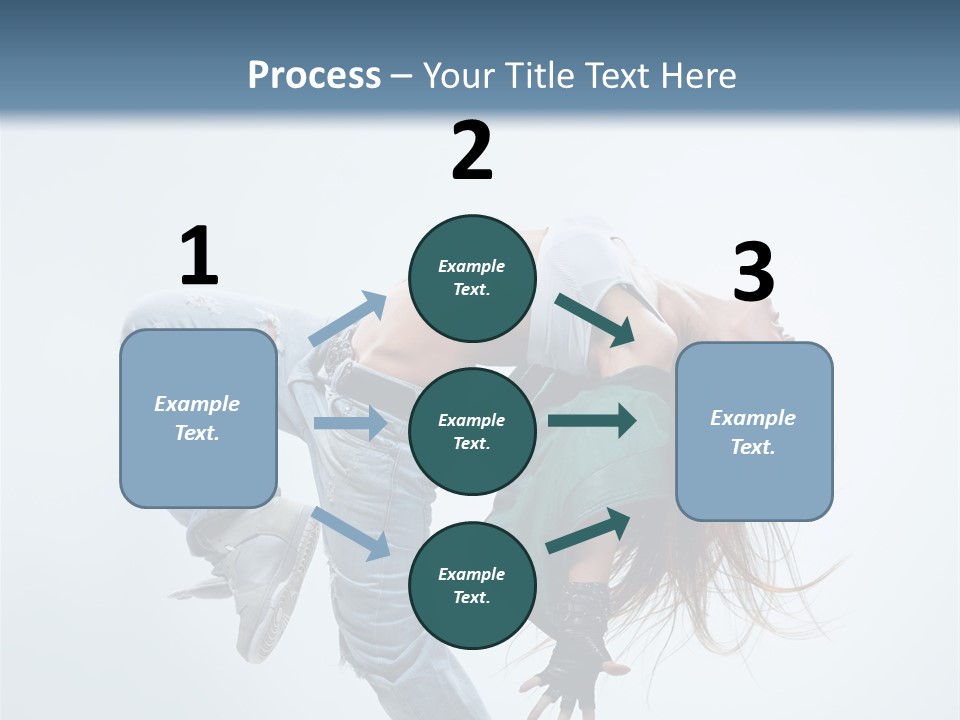 Process – Your Title Text Here

2

1

3

Example Text.

Example Text.

Example Text.

Example Text.

Example Text.